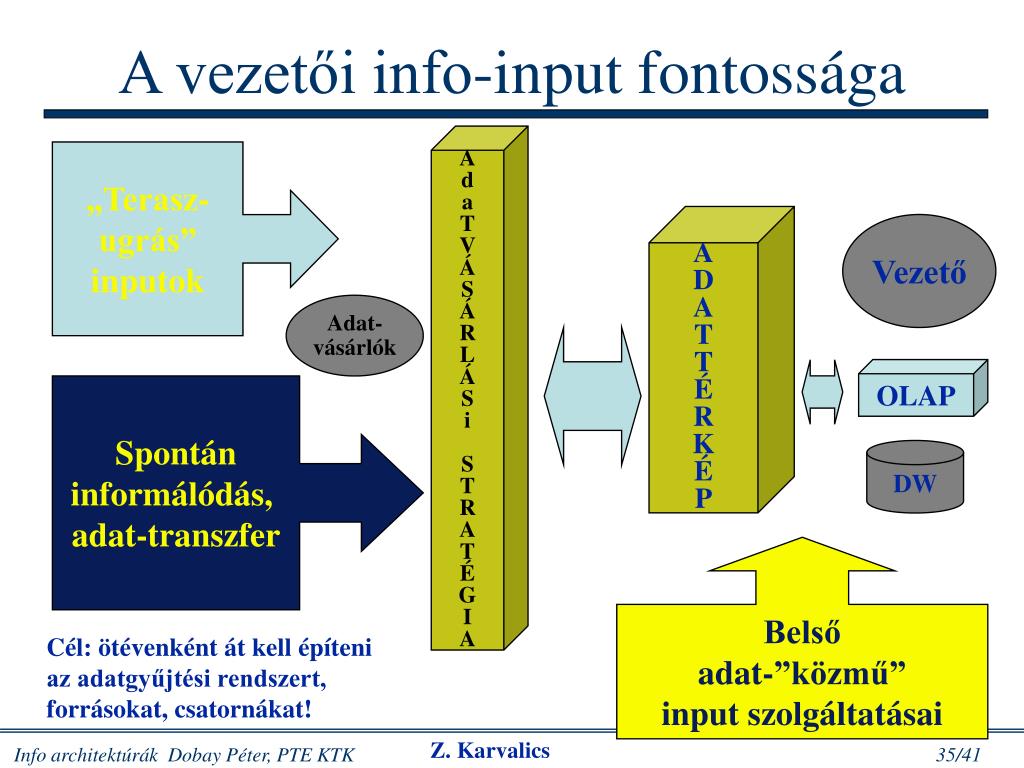 A vezetői info-input fontossága

„Terasz-ugrás” inputok

Adat-vásárlók

Spontán informálódás, adat-transzfer

AdaTVÁSÁRLÁSi STRATÉGIA

ADATTÉRKÉP

Vezető

OLAP

DW

Belső adat-”közmű” input szolgáltatásai

Cél: ötévenként át kell építeni az adatgyűjtési rendszert, forrásokat, csatornákat!

Info architektúrák Dobay Péter, PTE KTK

Z. Karvalics

35/41